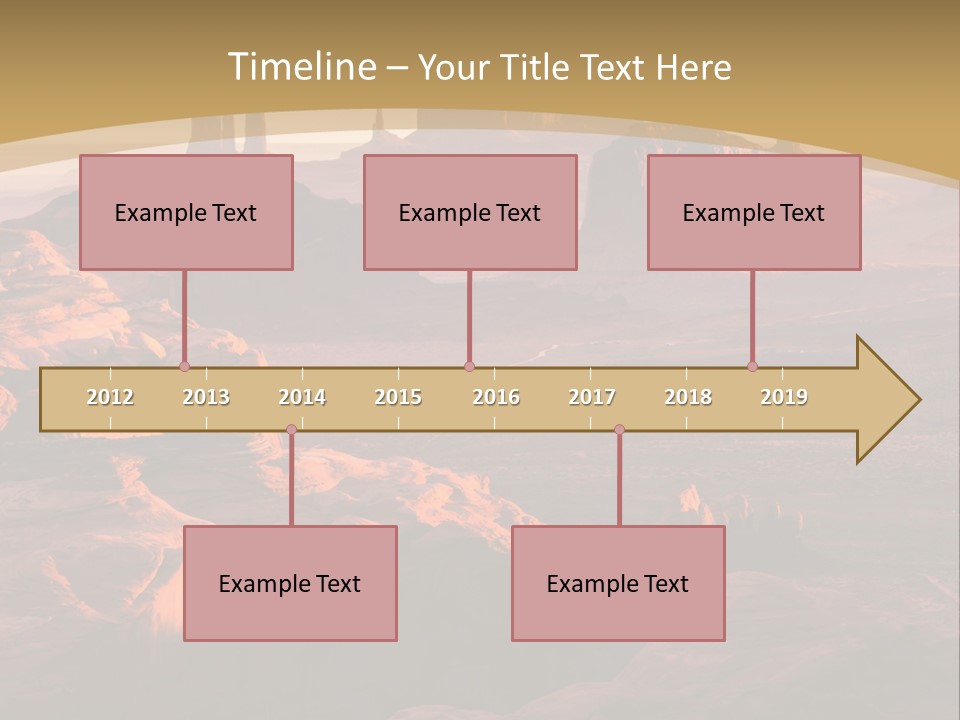 Timeline – Your Title Text Here

Example Text

Example Text

Example Text

2012 2013 2014 2015 2016 2017 2018 2019

Example Text

Example Text